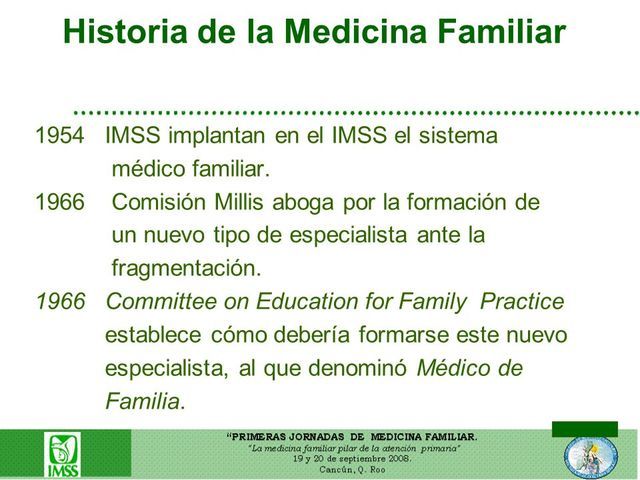 Historia de la Medicina Familiar

1954 IMSS implantan en el IMSS el sistema médico familiar.

1966 Comisión Millis aboga por la formación de un nuevo tipo de especialista ante la fragmentación.

1966 Committee on Education for Family Practice establece cómo debería formarse este nuevo especialista, al que denominó Médico de Familia.

IMSS

"PRIMERAS JORNADAS DE MEDICINA FAMILIAR.
"La medicina familiar pilar de la atención primaria"
19 y 20 de septiembre 2008.
Cancún, Q. Roo